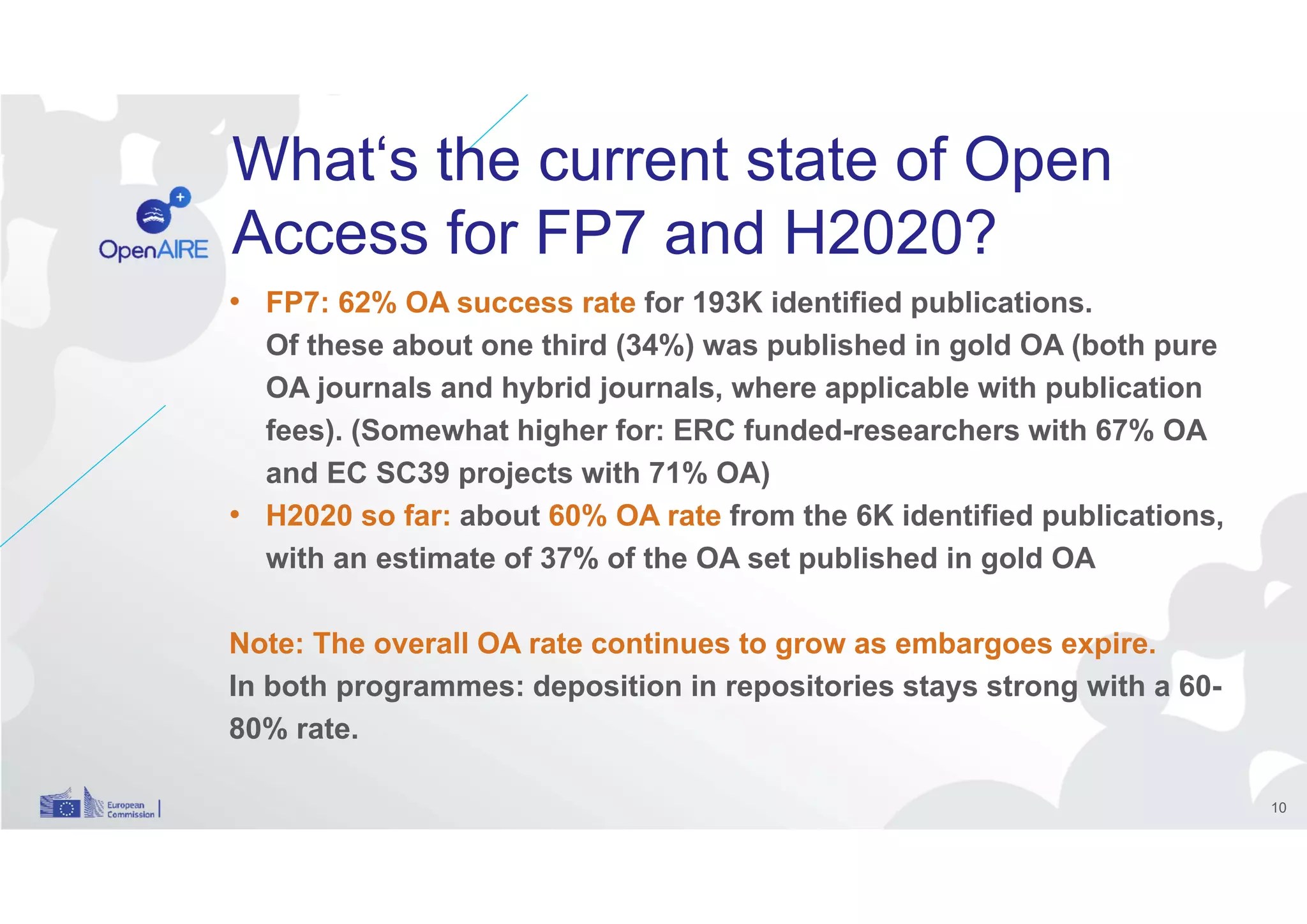 OpenAIRE

What‘s the current state of Open Access for FP7 and H2020?

• FP7: 62% OA success rate for 193K identified publications. Of these about one third (34%) was published in gold OA (both pure OA journals and hybrid journals, where applicable with publication fees). (Somewhat higher for: ERC funded-researchers with 67% OA and EC SC39 projects with 71% OA)
• H2020 so far: about 60% OA rate from the 6K identified publications, with an estimate of 37% of the OA set published in gold OA

Note: The overall OA rate continues to grow as embargoes expire.
In both programmes: deposition in repositories stays strong with a 60-80% rate.

European Commission

10